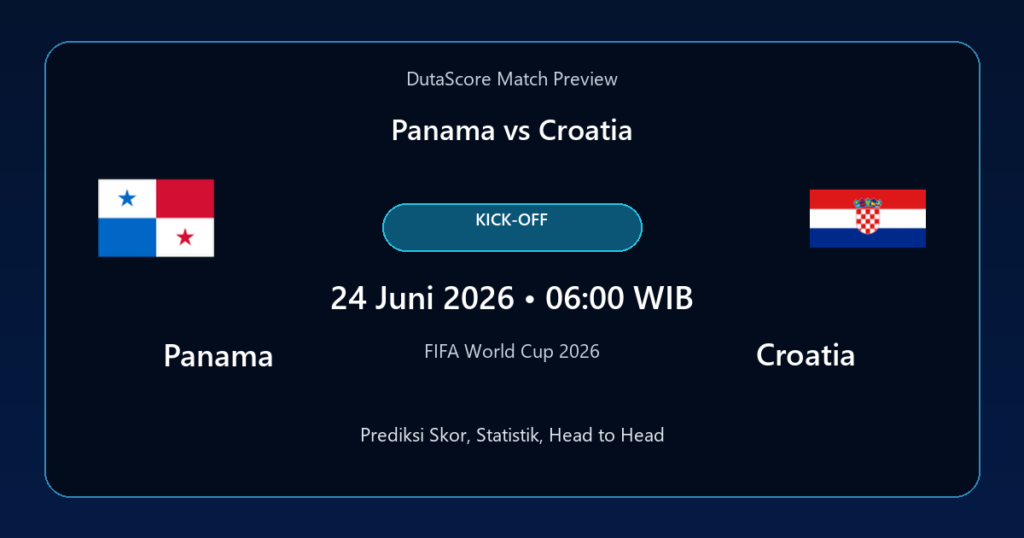 DutaScore Match Preview

Panama vs Croatia

KICK-OFF

24 Juni 2026 • 06:00 WIB

Panama

FIFA World Cup 2026

Croatia

Prediksi Skor, Statistik, Head to Head